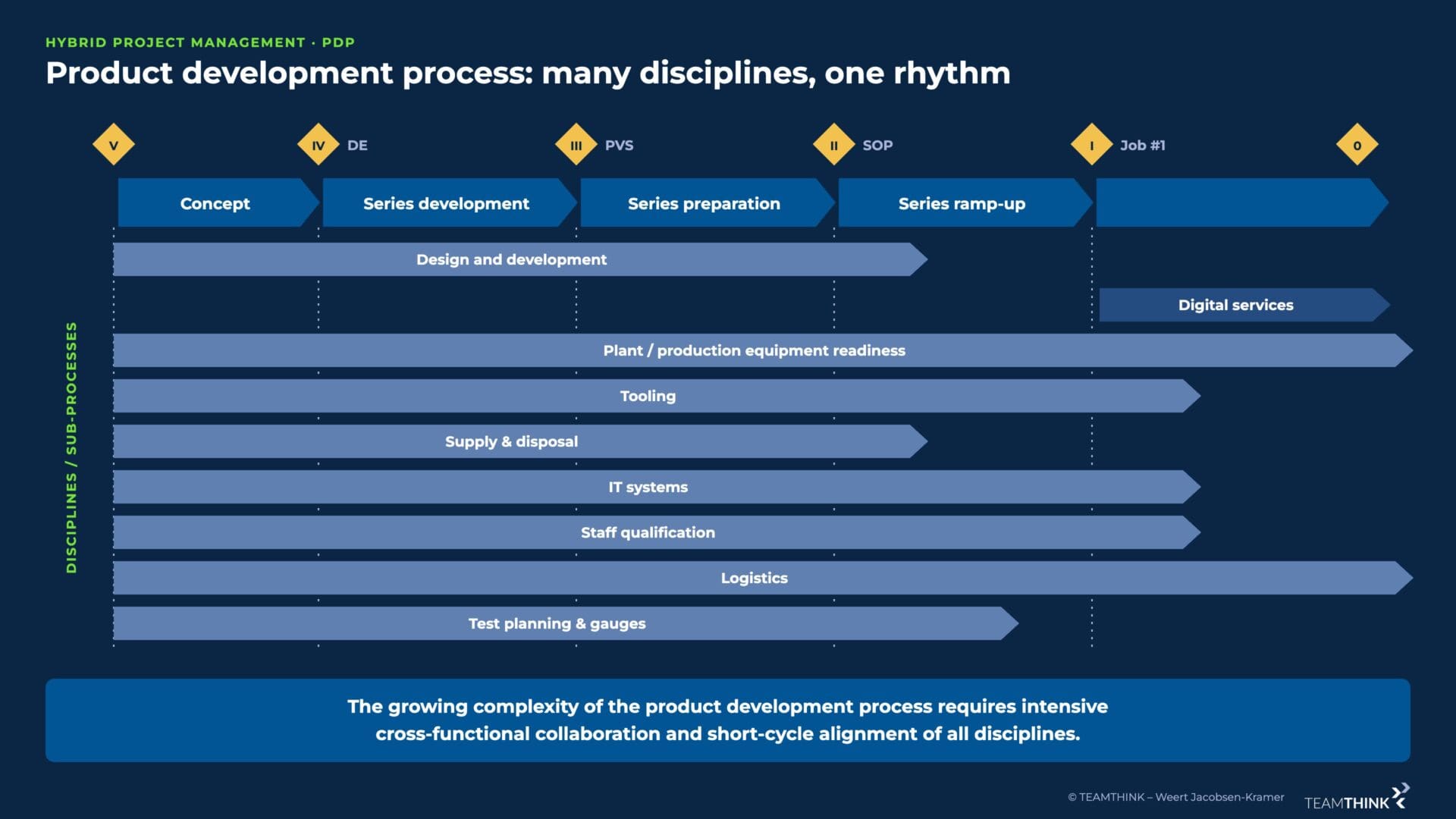 HYBRID PROJECT MANAGEMENT · PDP

Product development process: many disciplines, one rhythm

V

IV DE

III PVS

II SOP

I Job #1

0

Concept

Series development

Series preparation

Series ramp-up

DISCIPLINES / SUB-PROCESSES

Design and development

Digital services

Plant / production equipment readiness

Tooling

Supply & disposal

IT systems

Staff qualification

Logistics

Test planning & gauges

The growing complexity of the product development process requires intensive cross-functional collaboration and short-cycle alignment of all disciplines.

© TEAMTHINK – Weert Jacobsen-Kramer

TEAMTHINK